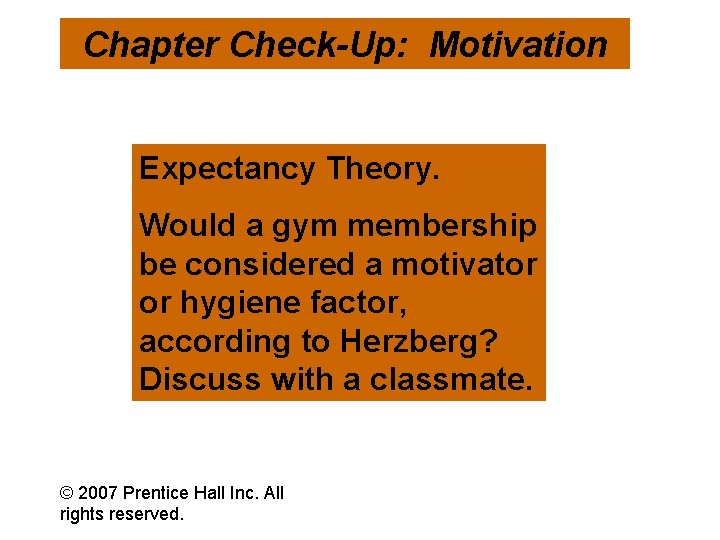 Chapter Check-Up: Motivation

Expectancy Theory.

Would a gym membership be considered a motivator or hygiene factor, according to Herzberg? Discuss with a classmate.

© 2007 Prentice Hall Inc. All rights reserved.